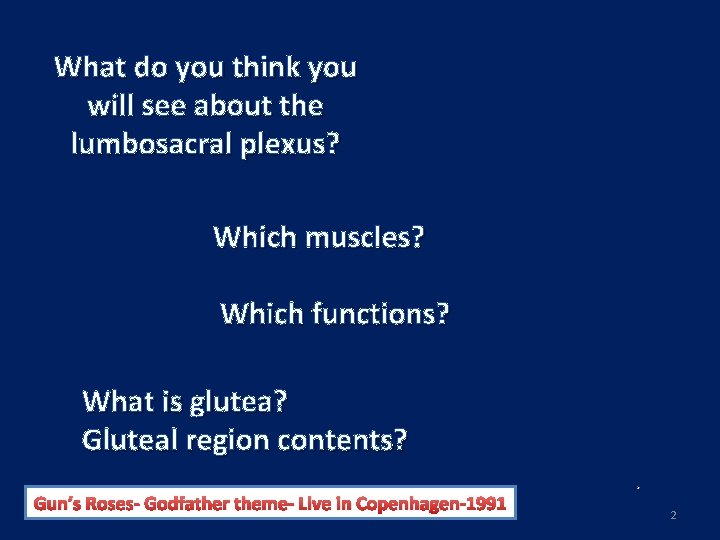 What do you think you will see about the lumbosacral plexus?

Which muscles?

Which functions?

What is glutea?
Gluteal region contents?

Gun's Roses- Godfather theme- Live in Copenhagen-1991

2